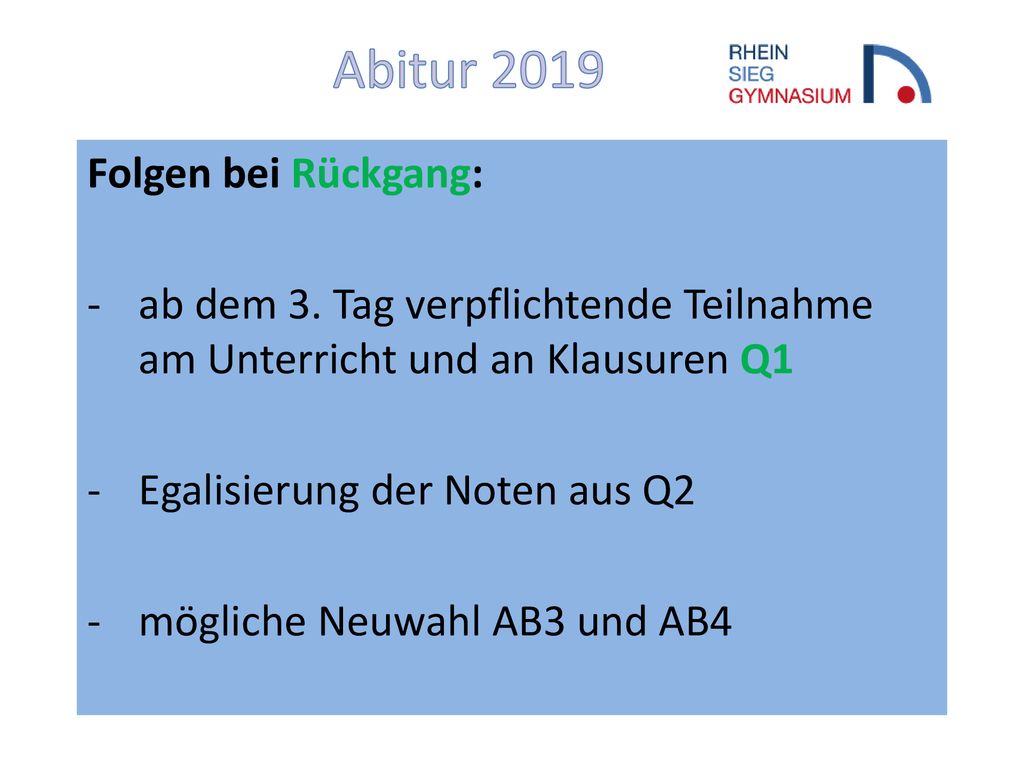 Abitur 2019

RHEIN
SIEG
GYMNASIUM

Folgen bei Rückgang:

- ab dem 3. Tag verpflichtende Teilnahme am Unterricht und an Klausuren Q1

- Egalisierung der Noten aus Q2

- mögliche Neuwahl AB3 und AB4